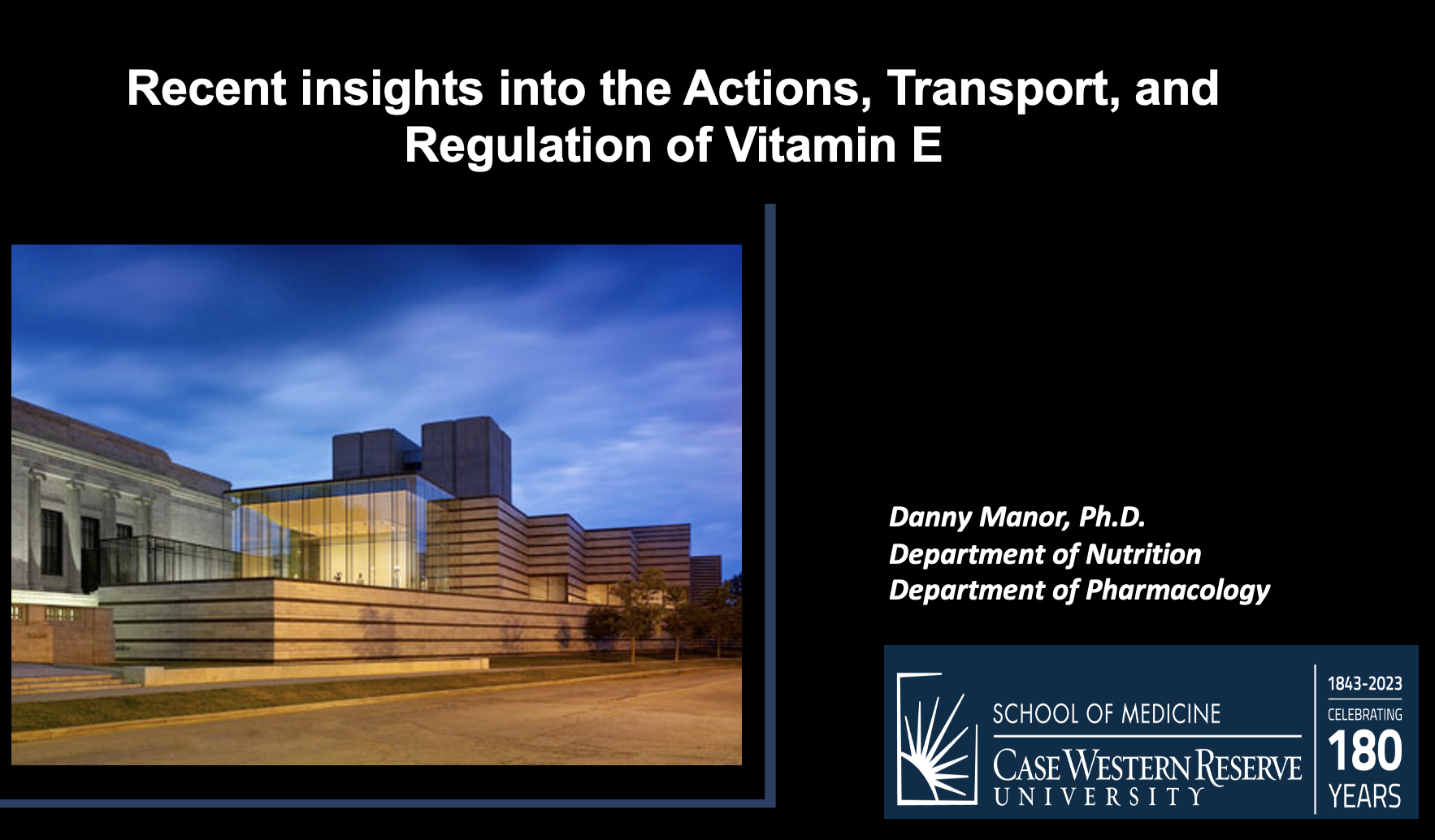 Recent insights into the Actions, Transport, and Regulation of Vitamin E

Danny Manor, Ph.D.
Department of Nutrition
Department of Pharmacology

SCHOOL OF MEDICINE
CASE WESTERN RESERVE
UNIVERSITY

1843-2023
CELEBRATING
180
YEARS